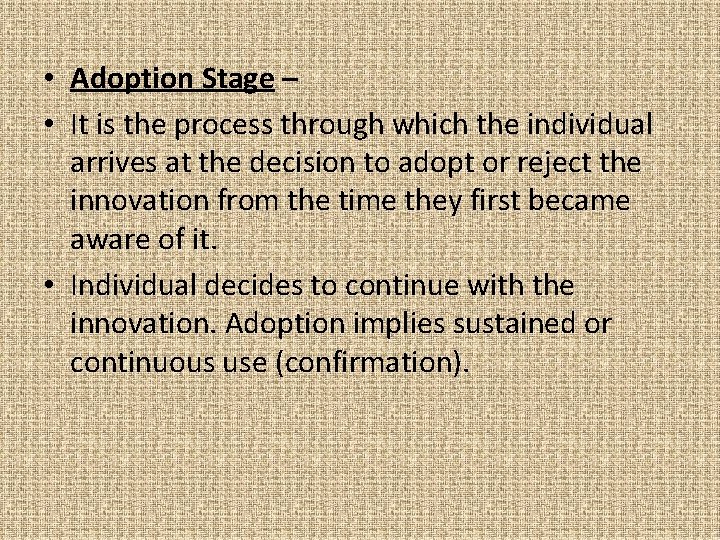 • Adoption Stage –

• It is the process through which the individual arrives at the decision to adopt or reject the innovation from the time they first became aware of it.

• Individual decides to continue with the innovation. Adoption implies sustained or continuous use (confirmation).